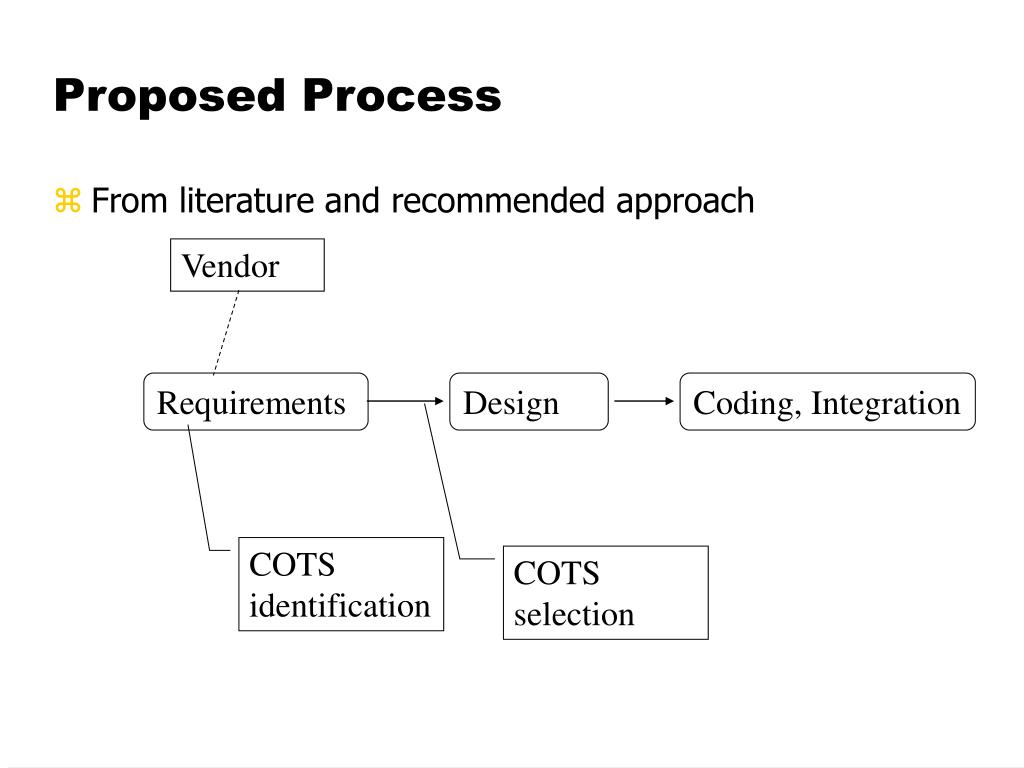 Proposed Process

⌘ From literature and recommended approach

Vendor

Requirements

Design

Coding, Integration

COTS identification

COTS selection